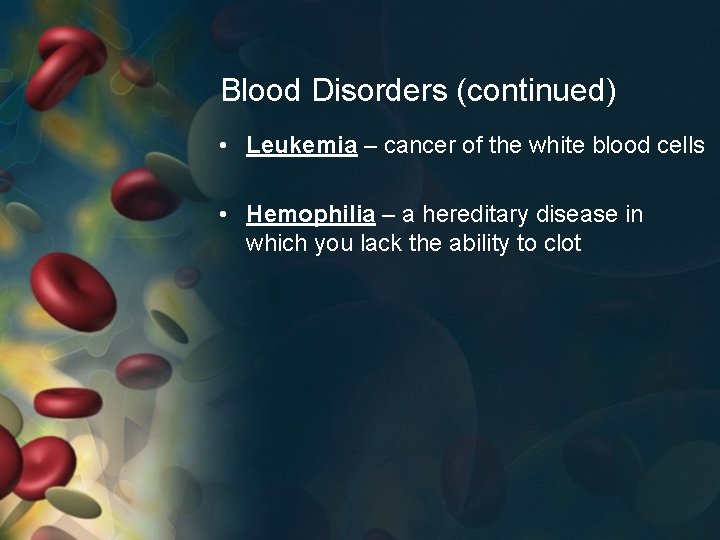 Blood Disorders (continued)

• Leukemia – cancer of the white blood cells

• Hemophilia – a hereditary disease in which you lack the ability to clot